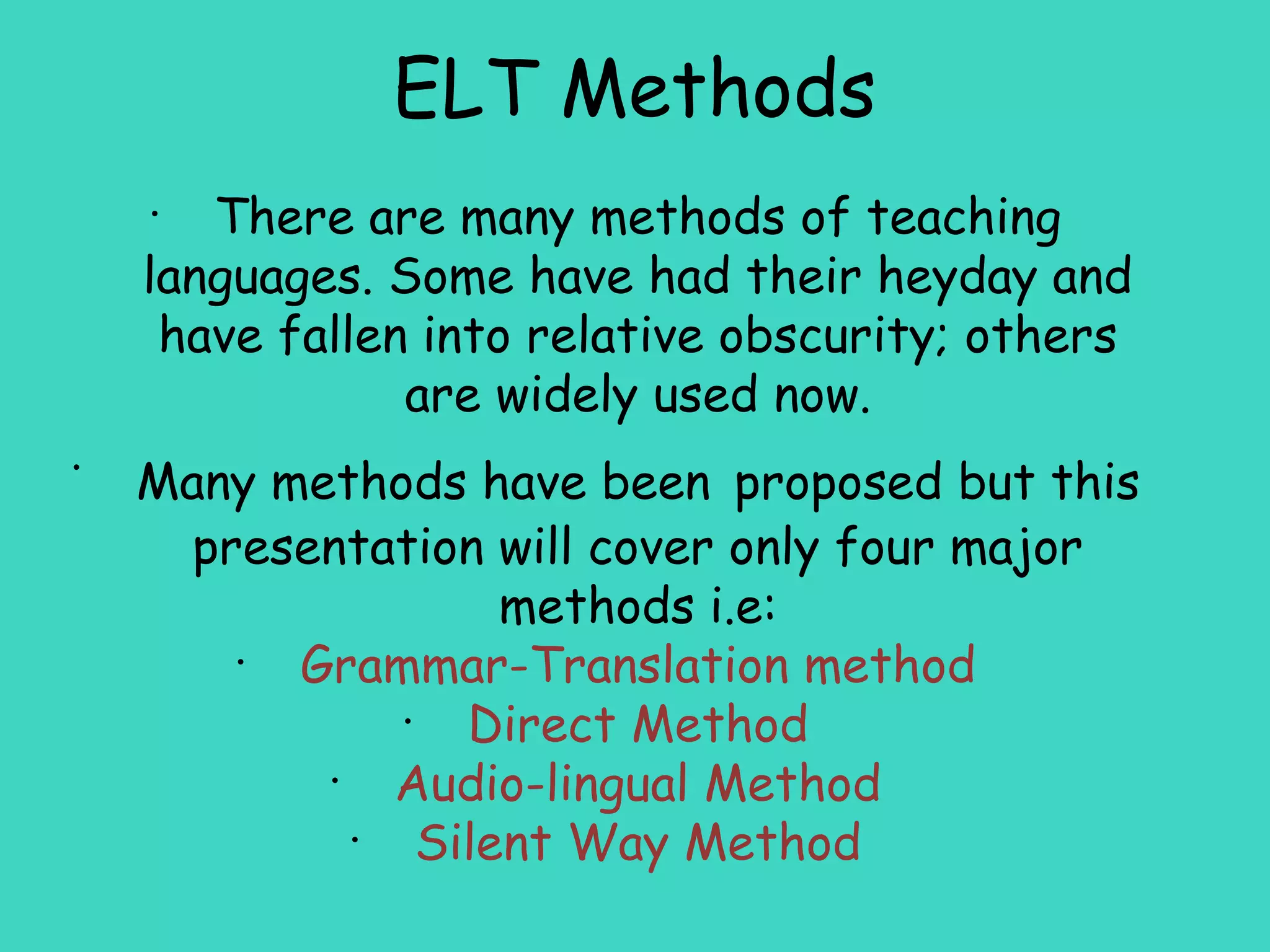 ELT Methods

· There are many methods of teaching languages. Some have had their heyday and have fallen into relative obscurity; others are widely used now.

· Many methods have been proposed but this presentation will cover only four major methods i.e:

· Grammar-Translation method
· Direct Method
· Audio-lingual Method
· Silent Way Method